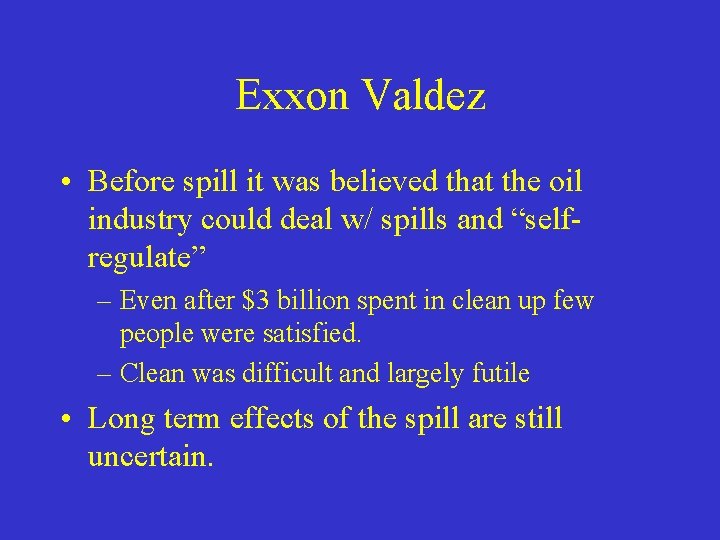 Exxon Valdez

• Before spill it was believed that the oil industry could deal w/ spills and “self-regulate”

– Even after \$3 billion spent in clean up few people were satisfied.

– Clean was difficult and largely futile

• Long term effects of the spill are still uncertain.